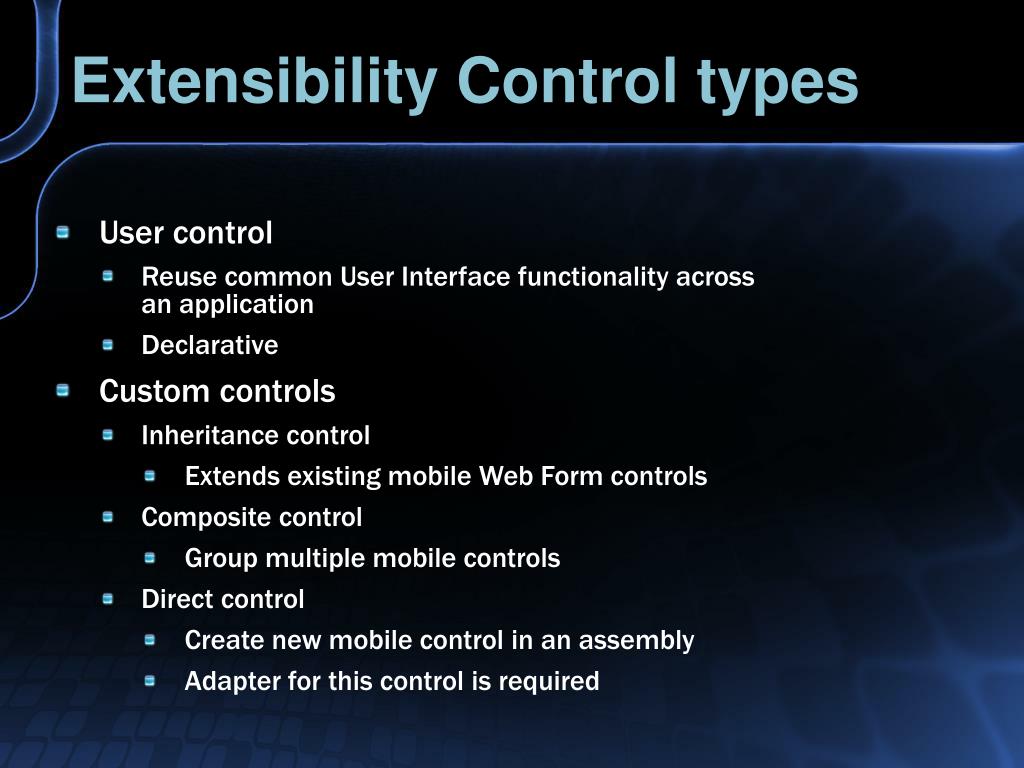 Extensibility Control types

User control

Reuse common User Interface functionality across an application

Declarative

Custom controls

Inheritance control

Extends existing mobile Web Form controls

Composite control

Group multiple mobile controls

Direct control

Create new mobile control in an assembly

Adapter for this control is required